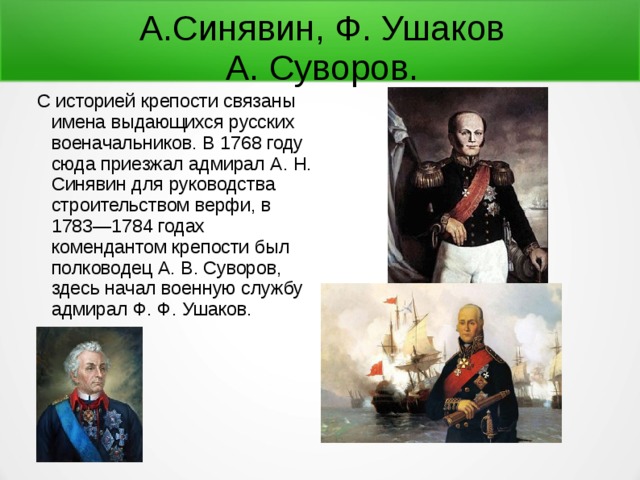 А.Синявин, Ф. Ушаков
А. Суворов.

С историей крепости связаны имена выдающихся русских военачальников. В 1768 году сюда приезжал адмирал А. Н. Синявин для руководства строительством верфи, в 1783—1784 годах комендантом крепости был полководец А. В. Суворов, здесь начал военную службу адмирал Ф. Ф. Ушаков.